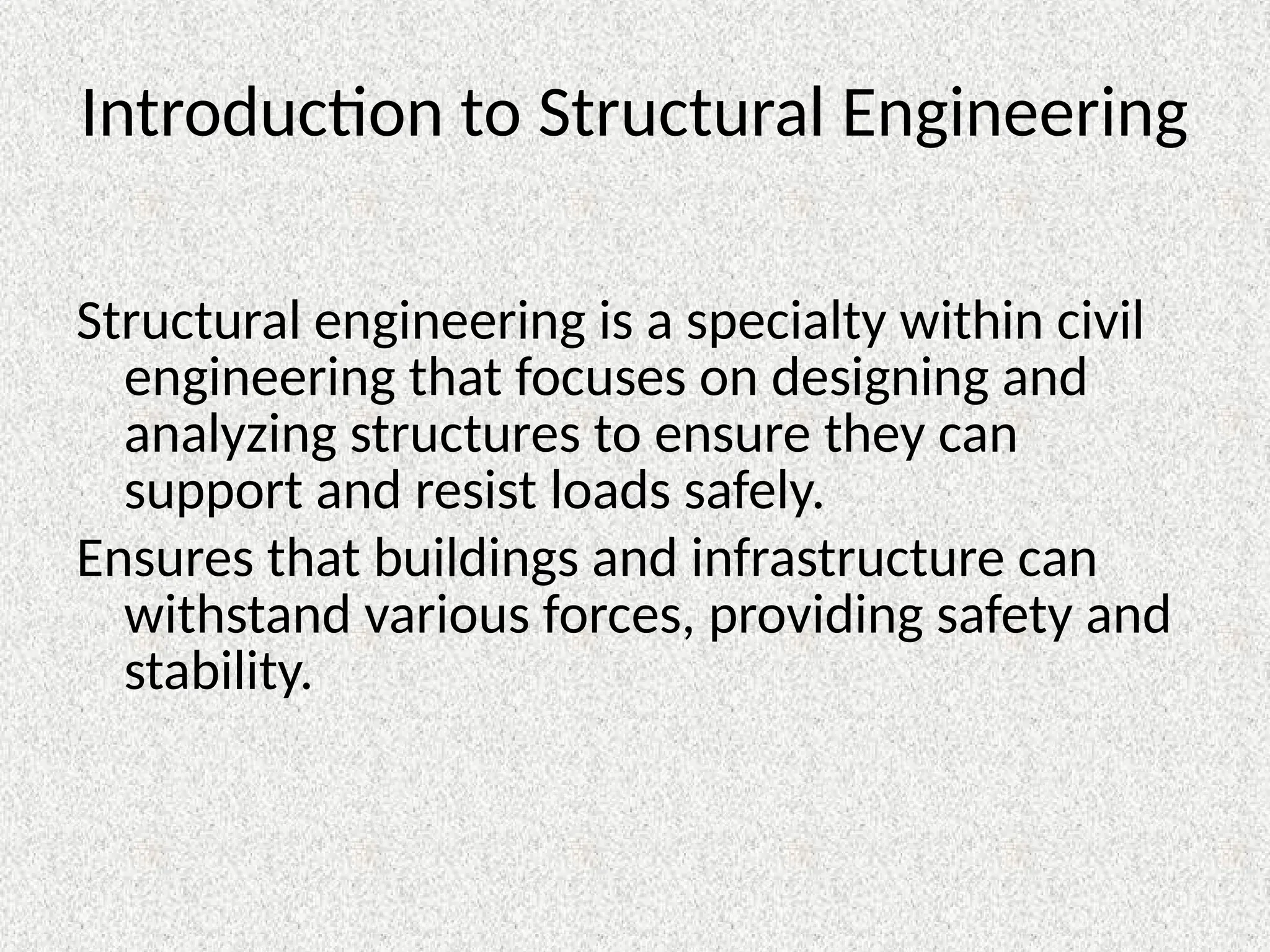 Introduction to Structural Engineering

Structural engineering is a specialty within civil engineering that focuses on designing and analyzing structures to ensure they can support and resist loads safely.

Ensures that buildings and infrastructure can withstand various forces, providing safety and stability.